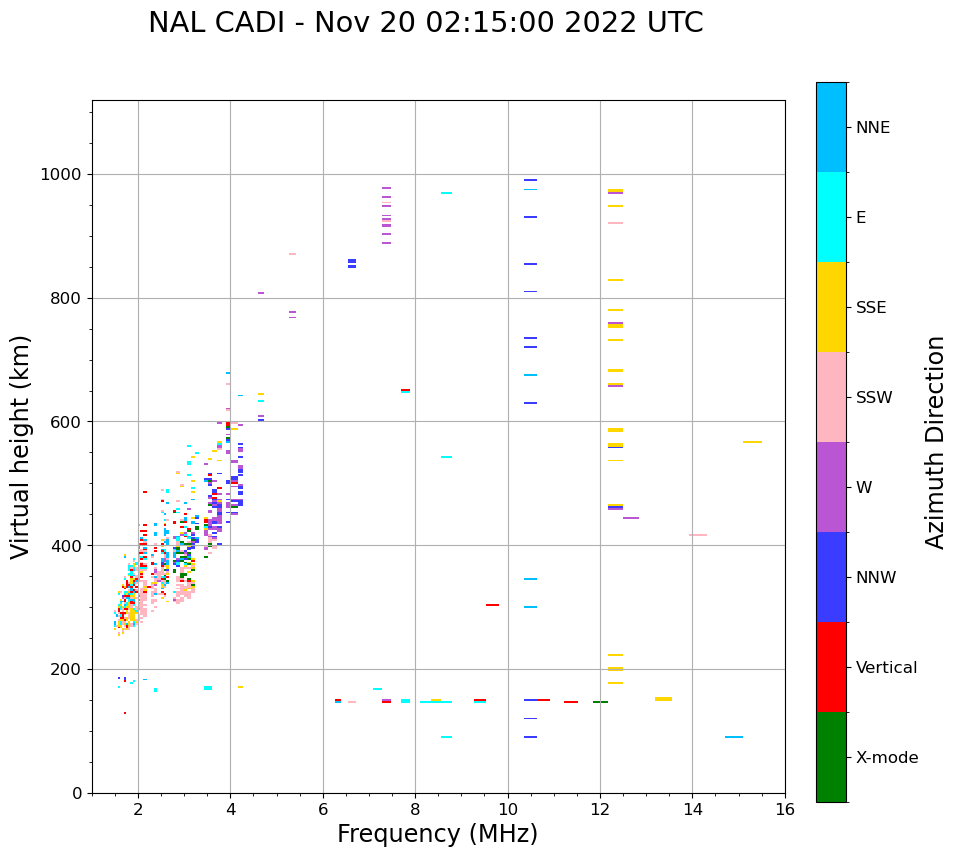 NAL CADI - Nov 20 02:15:00 2022 UTC

Virtual height (km)

1000
800
600
400
200
0

2
4
6
8
10
12
14
16

Frequency (MHz)

NNE
E
SSE
SSW
W
NNW
Vertical
X-mode

Azimuth Direction